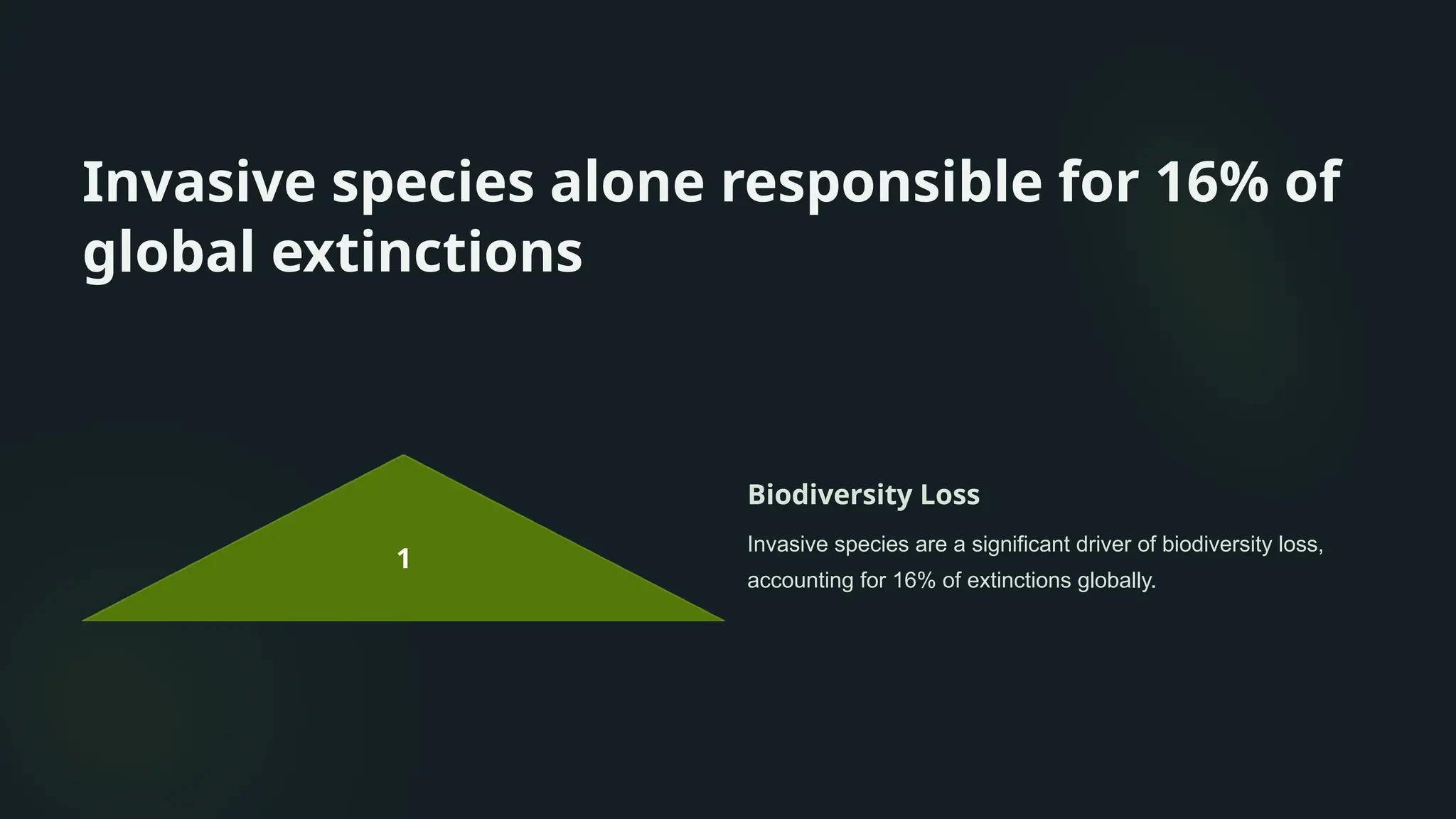 Invasive species alone responsible for 16% of global extinctions

1

Biodiversity Loss

Invasive species are a significant driver of biodiversity loss, accounting for 16% of extinctions globally.